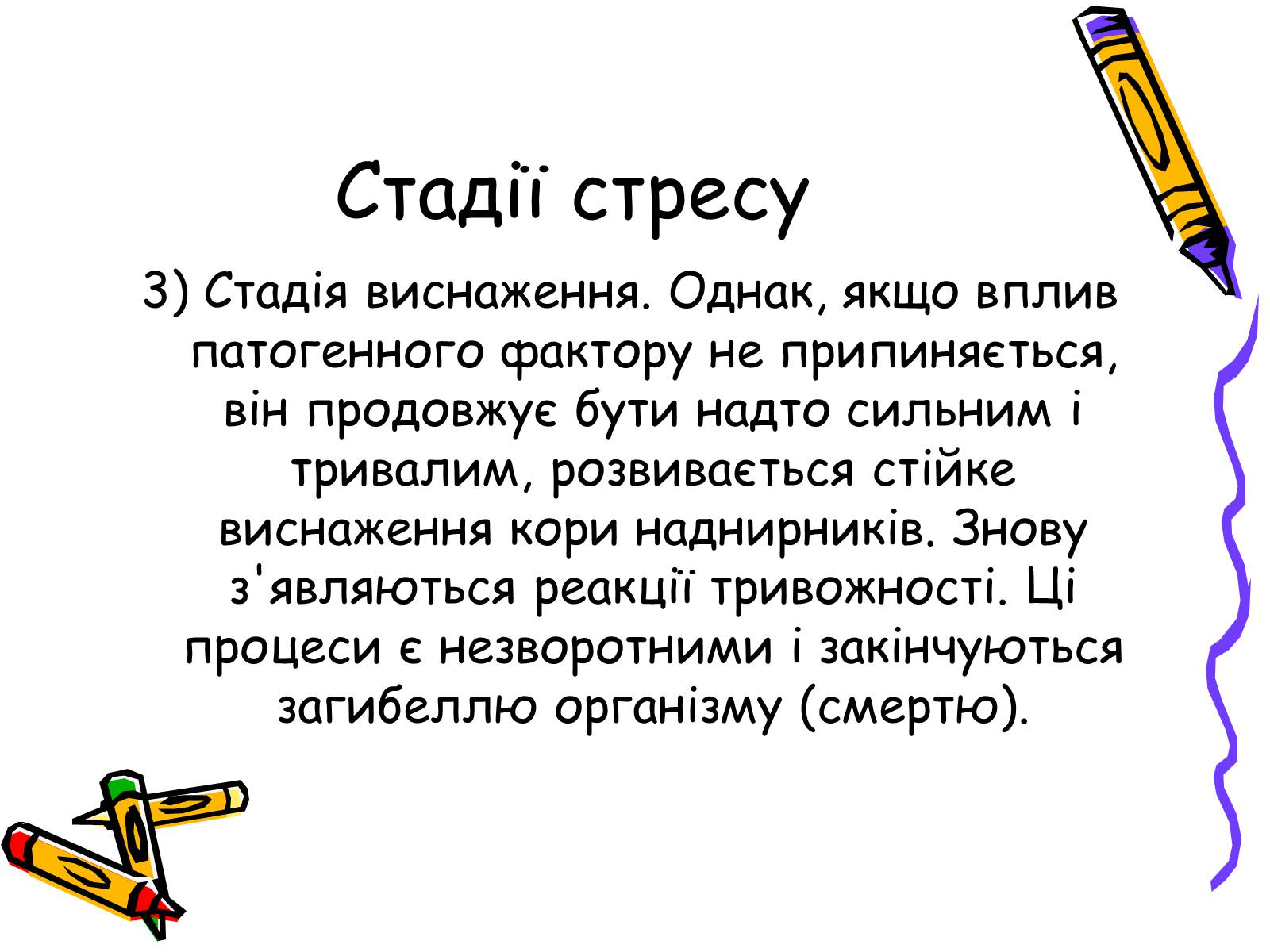 Стадії стресу

3) Стадія виснаження. Однак, якщо вплив патогенного фактору не припиняється, він продовжує бути надто сильним і тривалим, розвивається стійке виснаження кори наднирників. Знову з'являються реакції тривожності. Ці процеси є незворотними і закінчуються загибеллю організму (смертю).